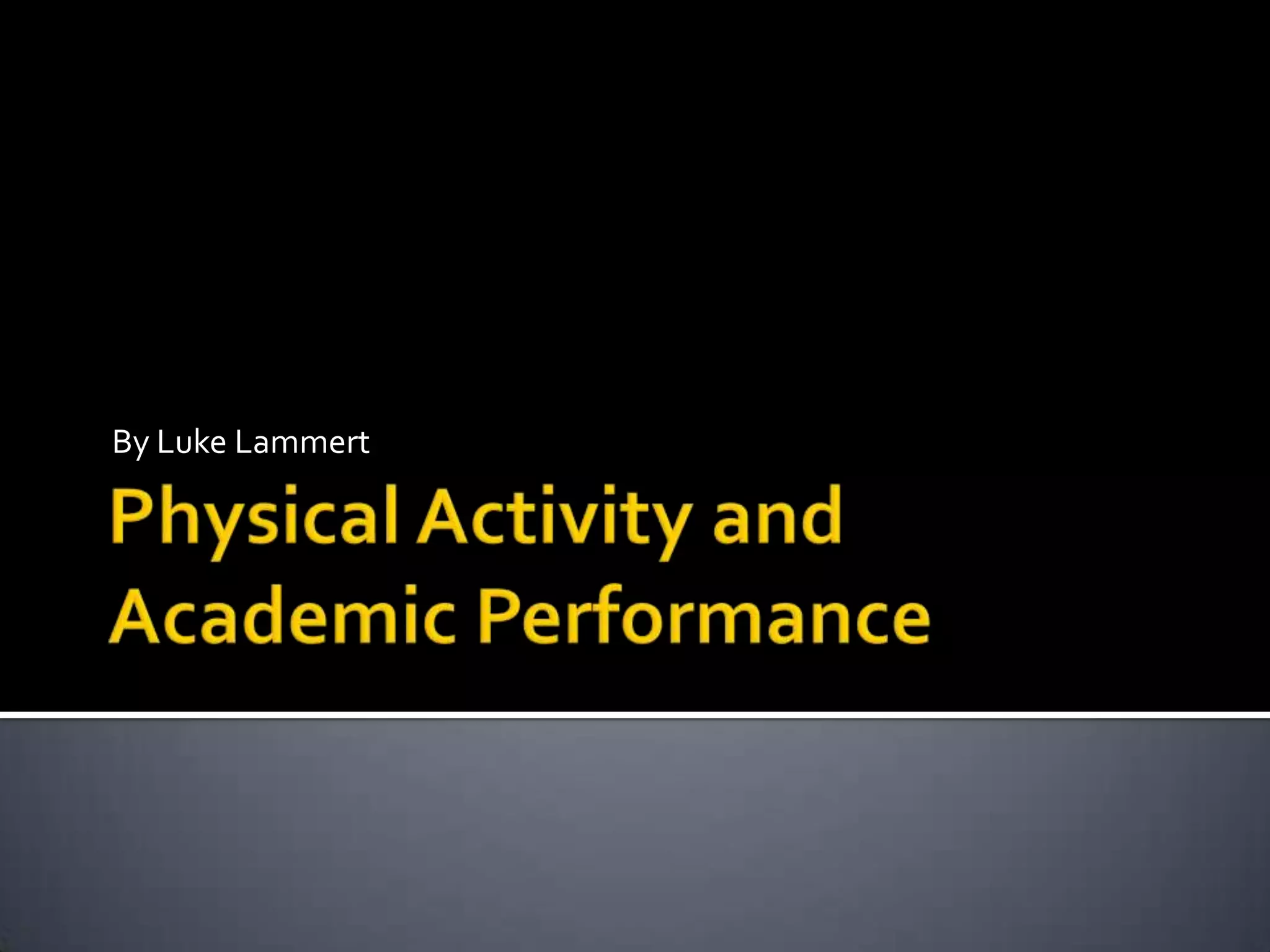 By Luke Lammert

Physical Activity and Academic Performance